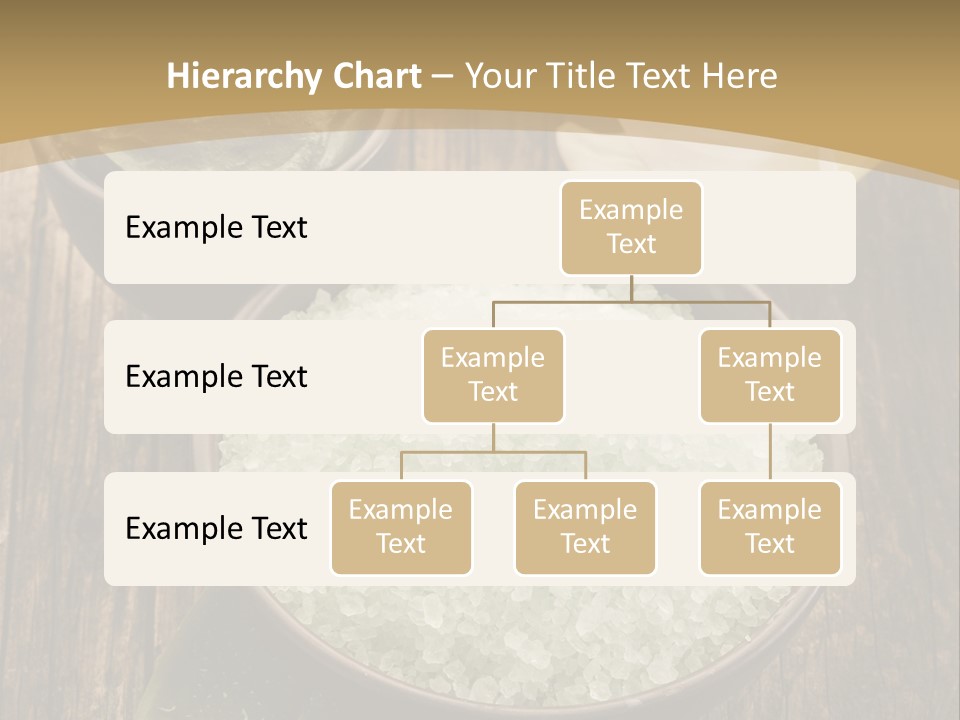 Hierarchy Chart – Your Title Text Here

Example Text

Example Text

Example Text

Example Text

Example Text

Example Text

Example Text

Example Text

Example Text